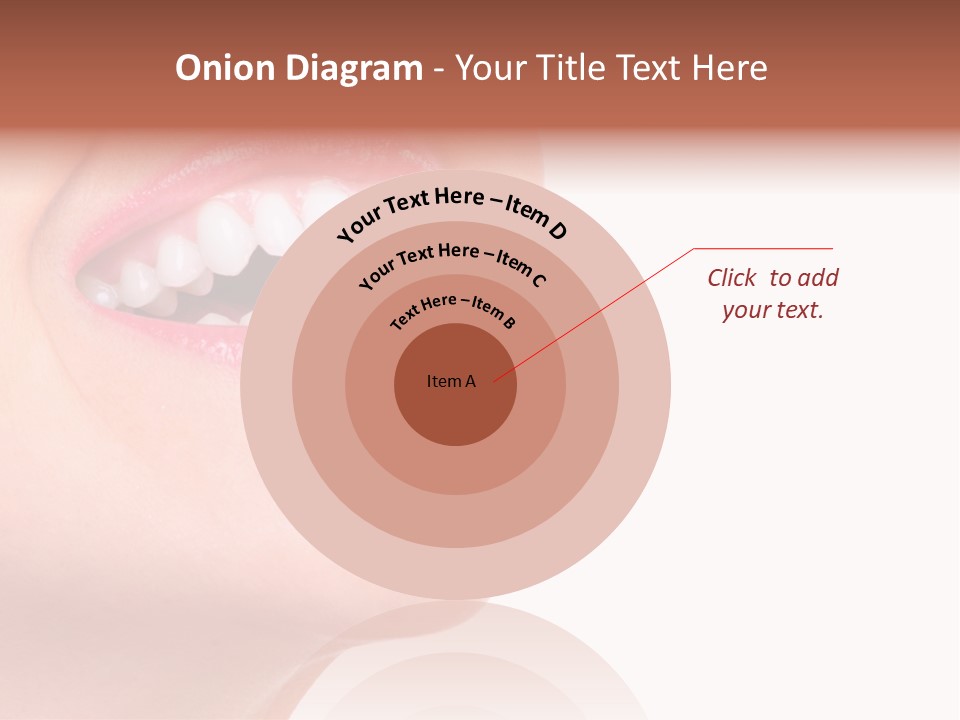 Onion Diagram - Your Title Text Here

Your Text Here – Item D

Your Text Here – Item C

Text Here – Item B

Item A

Click to add your text.